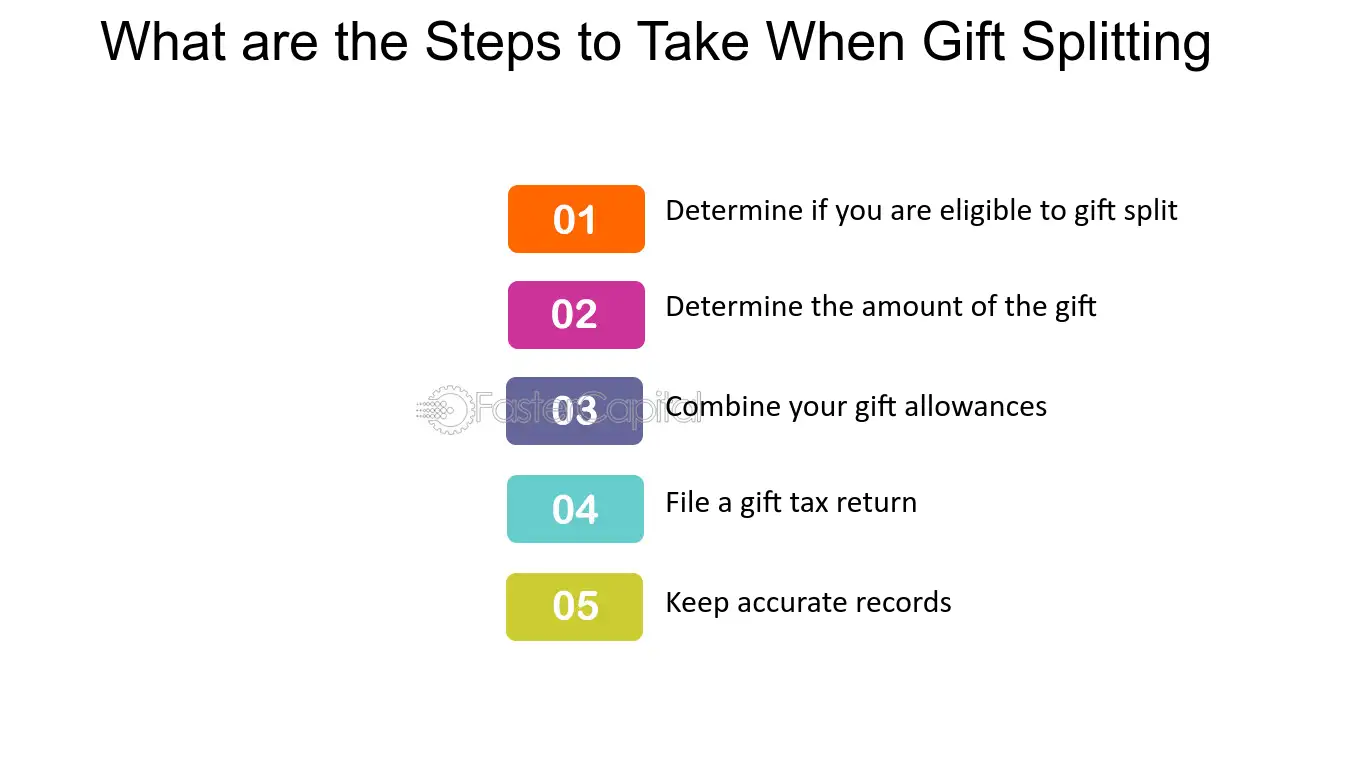 What are the Steps to Take When Gift Splitting

01
Determine if you are eligible to gift split

02
Determine the amount of the gift

03
Combine your gift allowances

04
File a gift tax return

05
Keep accurate records

FasterCapital